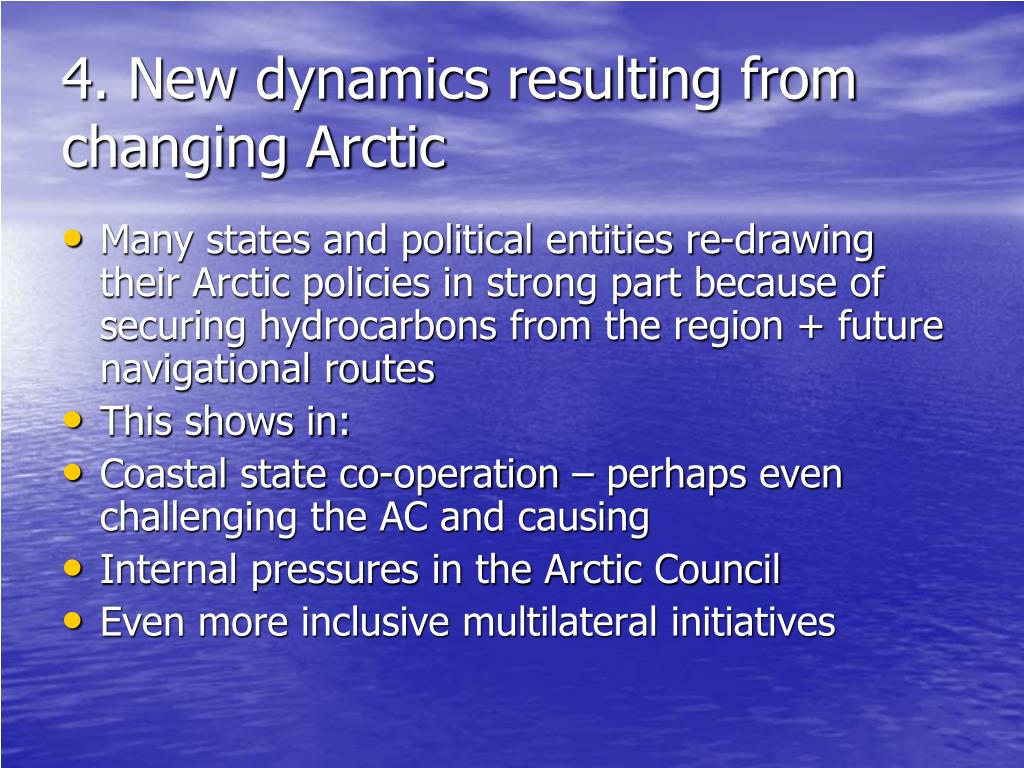 4. New dynamics resulting from changing Arctic

• Many states and political entities re-drawing their Arctic policies in strong part because of securing hydrocarbons from the region + future navigational routes
• This shows in:
• Coastal state co-operation – perhaps even challenging the AC and causing
• Internal pressures in the Arctic Council
• Even more inclusive multilateral initiatives